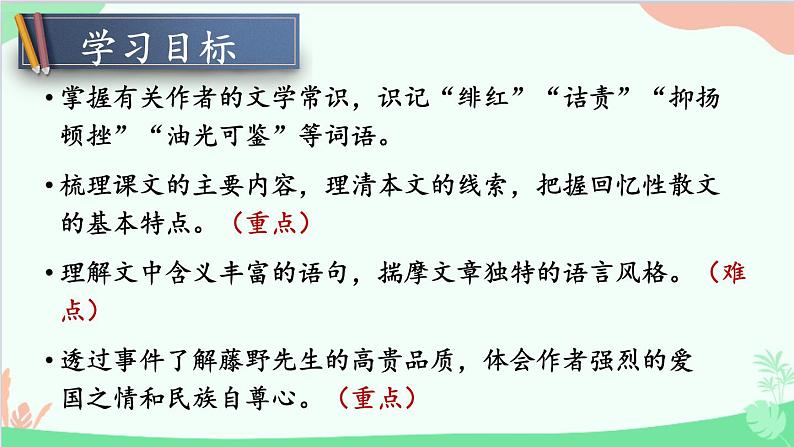 学习目标

•掌握有关作者的文学常识，识记“绯红”“诘责”“抑扬顿挫”“油光可鉴”等词语。

•梳理课文的主要内容，理清本文的线索，把握回忆性散文的基本特点。（重点）

•理解文中含义丰富的语句，揣摩文章独特的语言风格。（难点）

•透过事件了解藤野先生的高贵品质，体会作者强烈的爱国之情和民族自尊心。（重点）